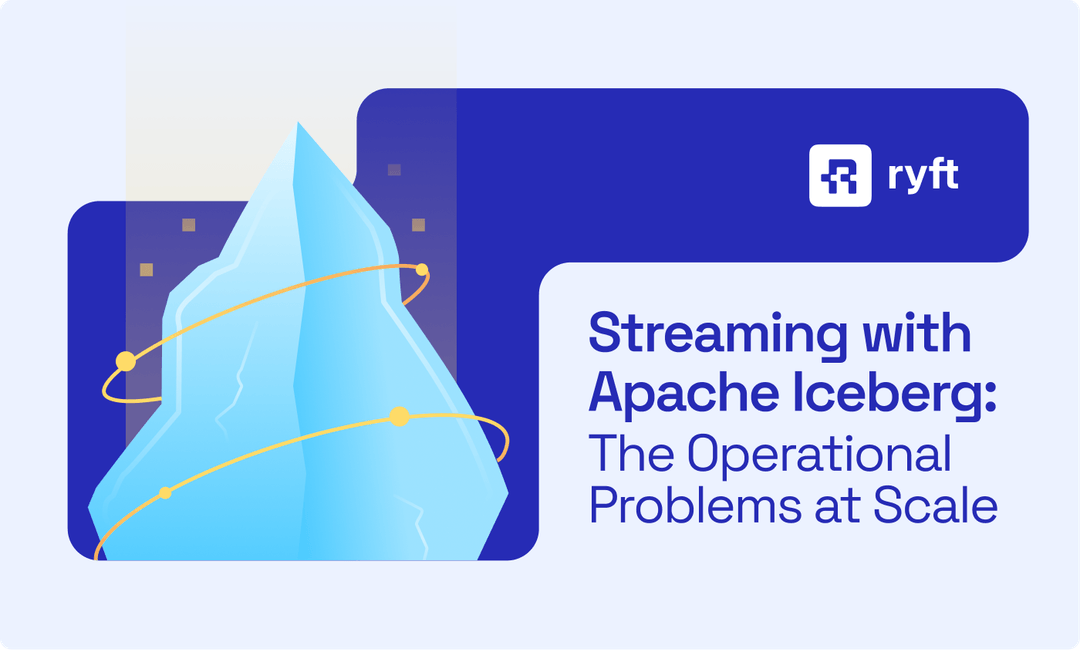 ryft

Streaming with Apache Iceberg: The Operational Problems at Scale